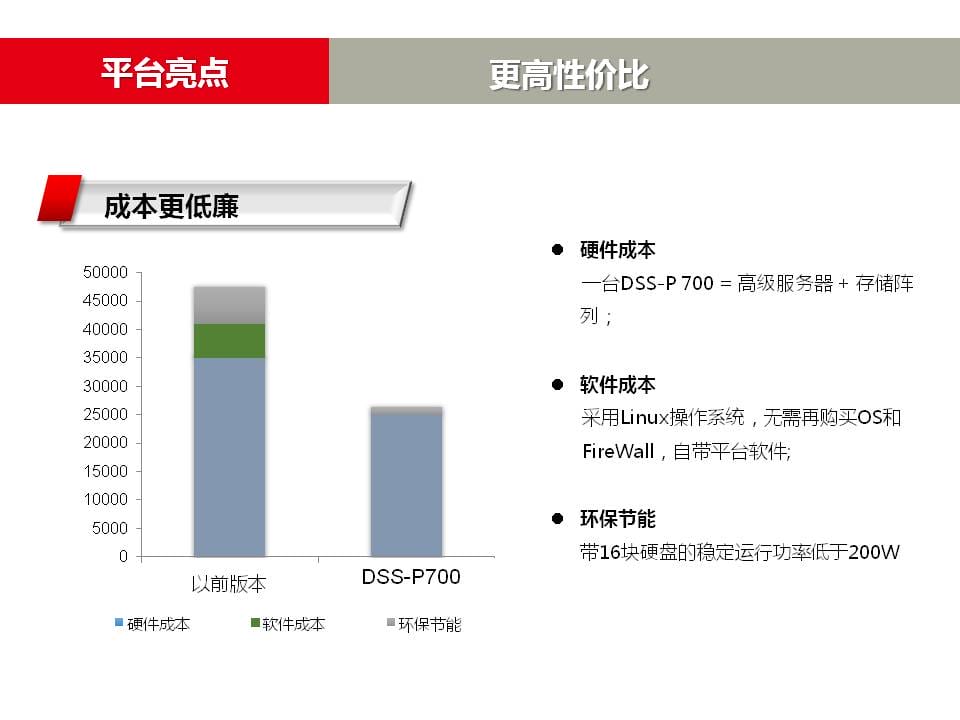 平台亮点

更高性价比

成本更低廉

50000
45000
40000
35000
30000
25000
20000
15000
10000
5000
0

以前版本　DSS-P700

硬件成本　软件成本　环保节能

● 硬件成本
一台DSS-P 700 = 高级服务器 + 存储阵列；

● 软件成本
采用Linux操作系统，无需再购买OS和FireWall，自带平台软件;

● 环保节能
带16块硬盘的稳定运行功率低于200W